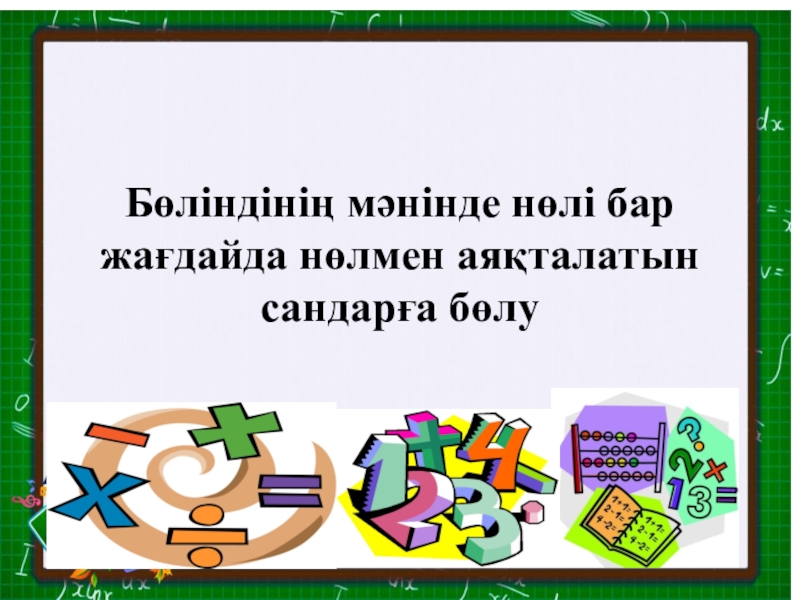 Бөліндінің мәнінде нөлі бар жағдайда нөлмен аяқталатын сандарға бөлу